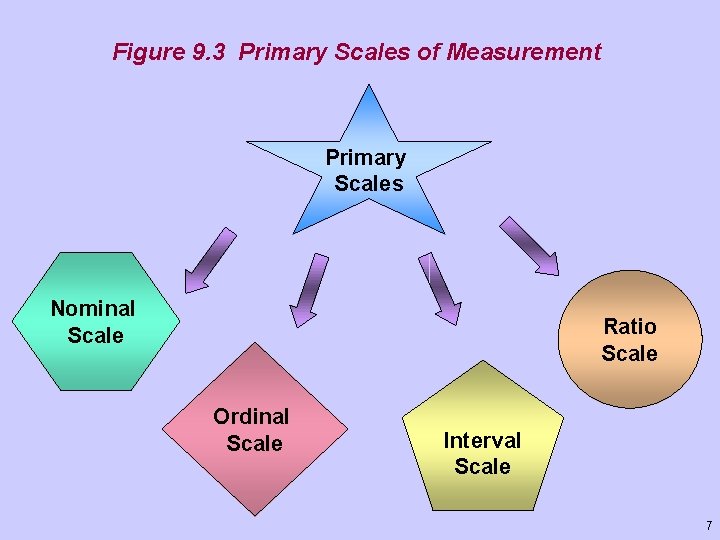 Figure 9.3 Primary Scales of Measurement

Primary Scales

Nominal Scale

Ordinal Scale

Interval Scale

Ratio Scale

7